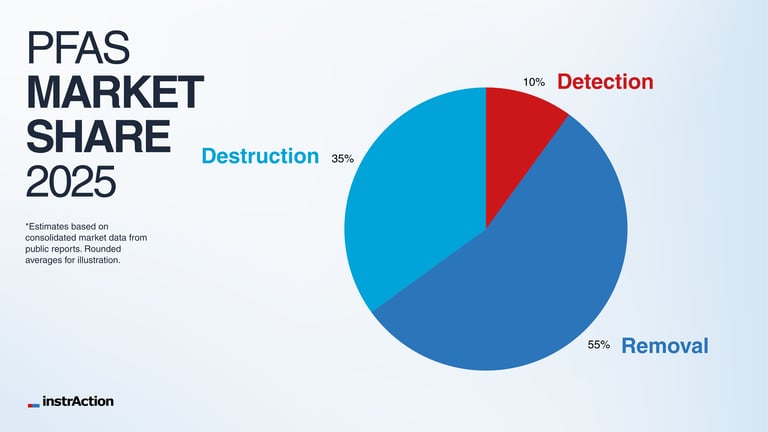 PFAS
MARKET
SHARE
2025

*Estimates based on consolidated market data from public reports. Rounded averages for illustration.

10% Detection

Destruction 35%

55% Removal

instrAction